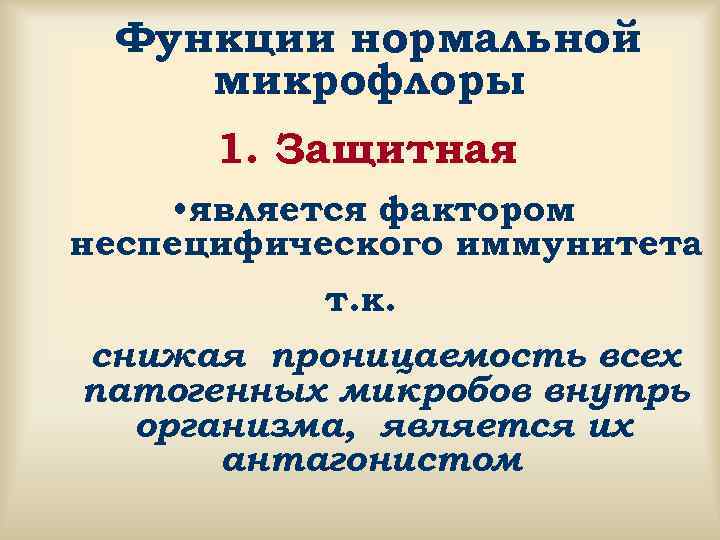 Функции нормальной микрофлоры

1. Защитная

•является фактором неспецифического иммунитета

т.к.

снижая проницаемость всех патогенных микробов внутрь организма, является их антагонистом